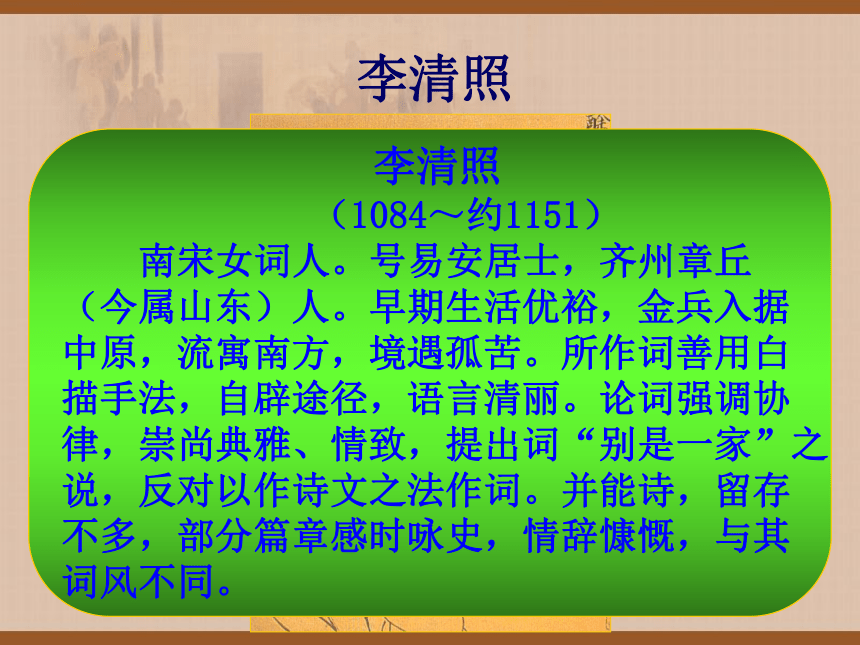 李清照

李清照

（1084～约1151）

南宋女词人。号易安居士，齐州章丘（今属山东）人。早期生活优裕，金兵入据中原，流寓南方，境遇孤苦。所作词善用白描手法，自辟途径，语言清丽。论词强调协律，崇尚典雅、情致，提出词“别是一家”之说，反对以作诗文之法作词。并能诗，留存不多，部分篇章感时咏史，情辞慷慨，与其词风不同。